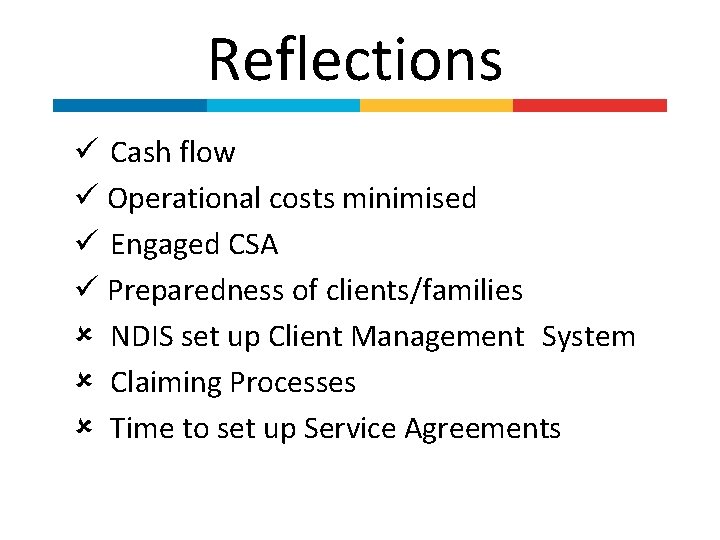 Reflections

✓ Cash flow
✓ Operational costs minimised
✓ Engaged CSA
✓ Preparedness of clients/families
✗ NDIS set up Client Management System
✗ Claiming Processes
✗ Time to set up Service Agreements